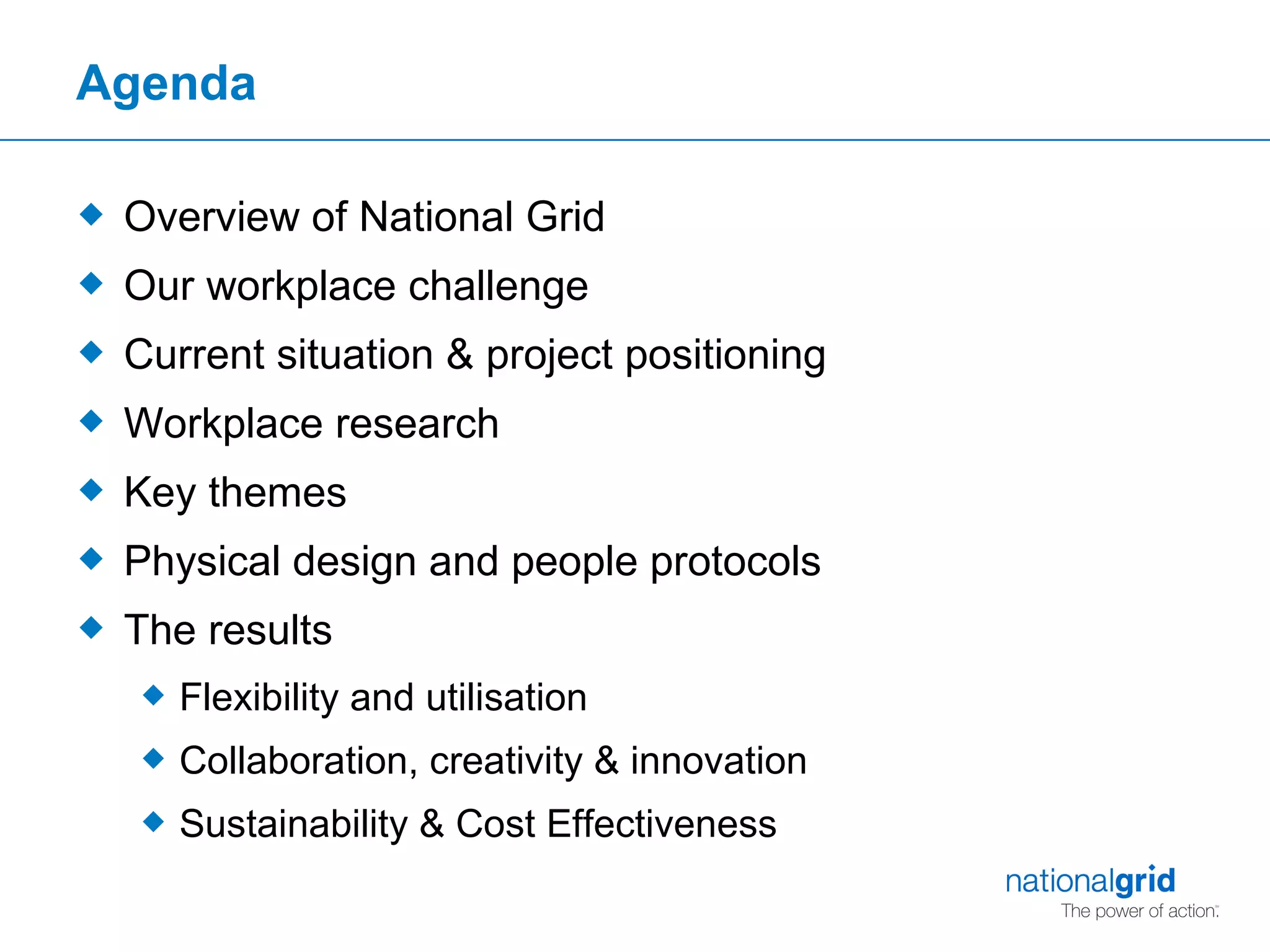 Agenda

◆ Overview of National Grid
◆ Our workplace challenge
◆ Current situation & project positioning
◆ Workplace research
◆ Key themes
◆ Physical design and people protocols
◆ The results
◆ Flexibility and utilisation
◆ Collaboration, creativity & innovation
◆ Sustainability & Cost Effectiveness

nationalgrid
The power of action.™